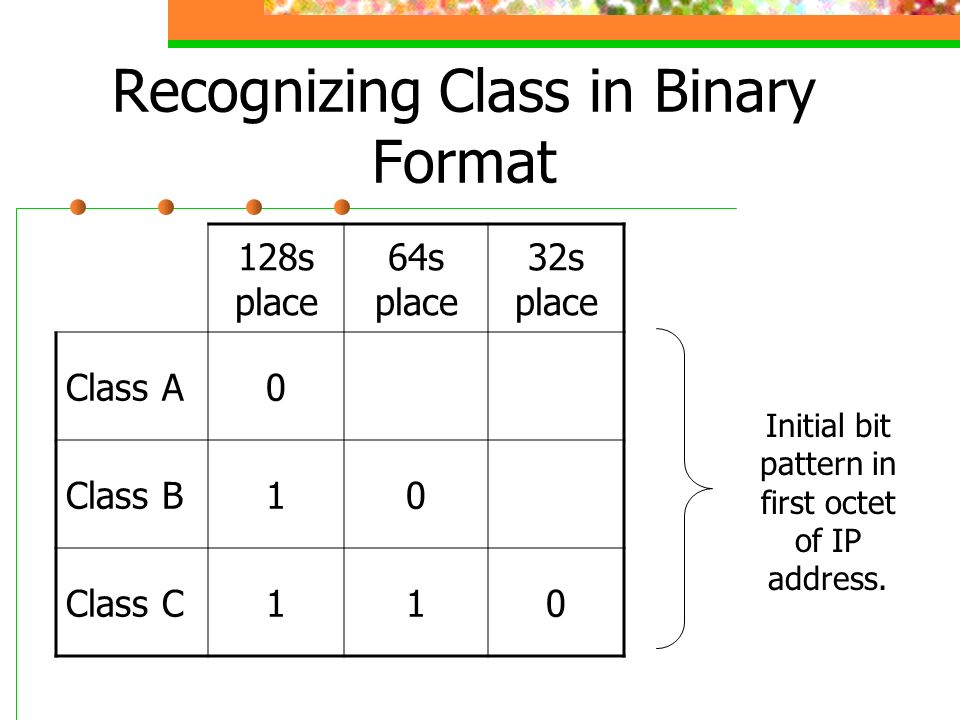 Recognizing Class in Binary Format

| | 128s place | 64s place | 32s place |
|---|---|---|---|
| Class A | 0 | | |
| Class B | 1 | 0 | |
| Class C | 1 | 1 | 0 |

Initial bit pattern in first octet of IP address.